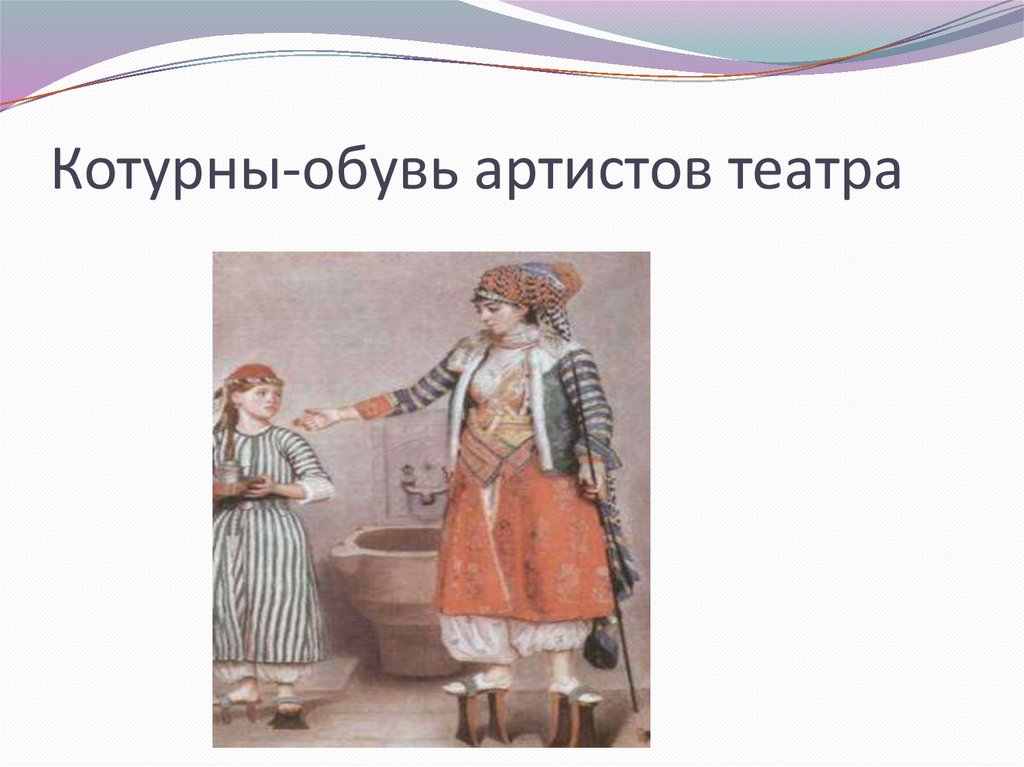 Котурны-обувь артистов театра